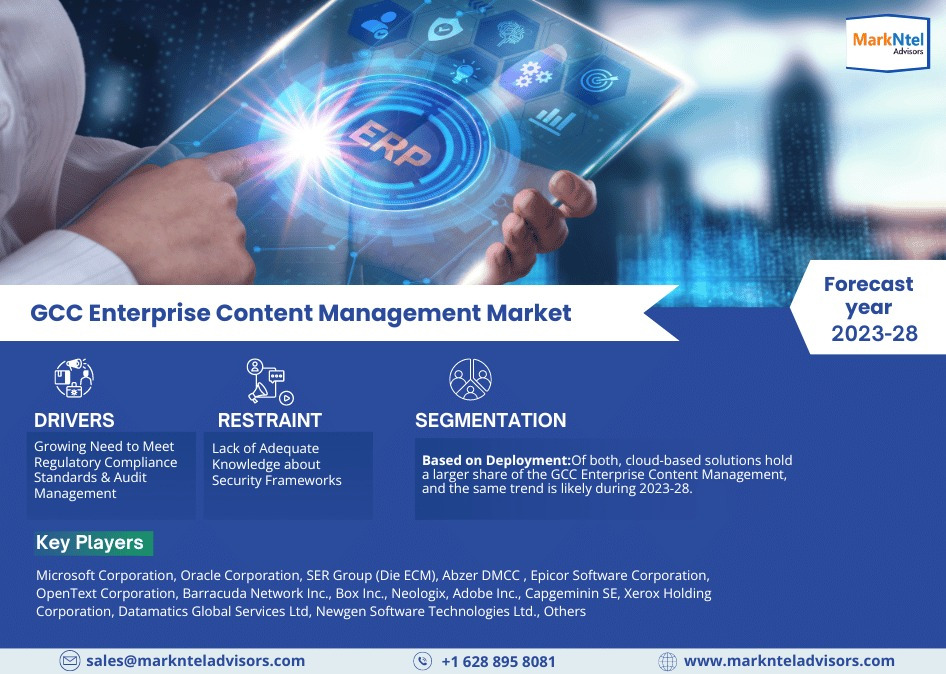 MarkNtel Advisors

ERP

GCC Enterprise Content Management Market

Forecast year 2023-28

DRIVERS

Growing Need to Meet Regulatory Compliance Standards & Audit Management

RESTRAINT

Lack of Adequate Knowledge about Security Frameworks

SEGMENTATION

Based on Deployment:Of both, cloud-based solutions hold a larger share of the GCC Enterprise Content Management, and the same trend is likely during 2023-28.

Key Players

Microsoft Corporation, Oracle Corporation, SER Group (Die ECM), Abzer DMCC , Epicor Software Corporation, OpenText Corporation, Barracuda Network Inc., Box Inc., Neologix, Adobe Inc., Capgeminin SE, Xerox Holding Corporation, Datamatics Global Services Ltd, Newgen Software Technologies Ltd., Others

sales@marknteladvisors.com

+1 628 895 8081

www.marknteladvisors.com